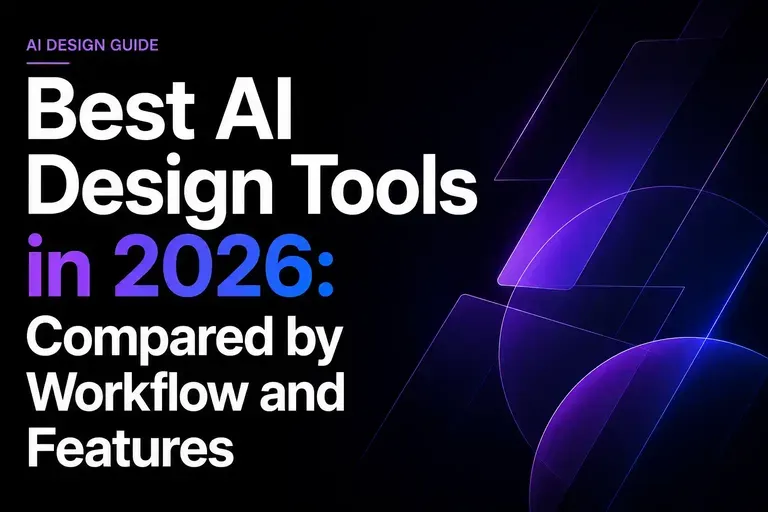 AI DESIGN GUIDE

Best AI Design Tools in 2026: Compared by Workflow and Features